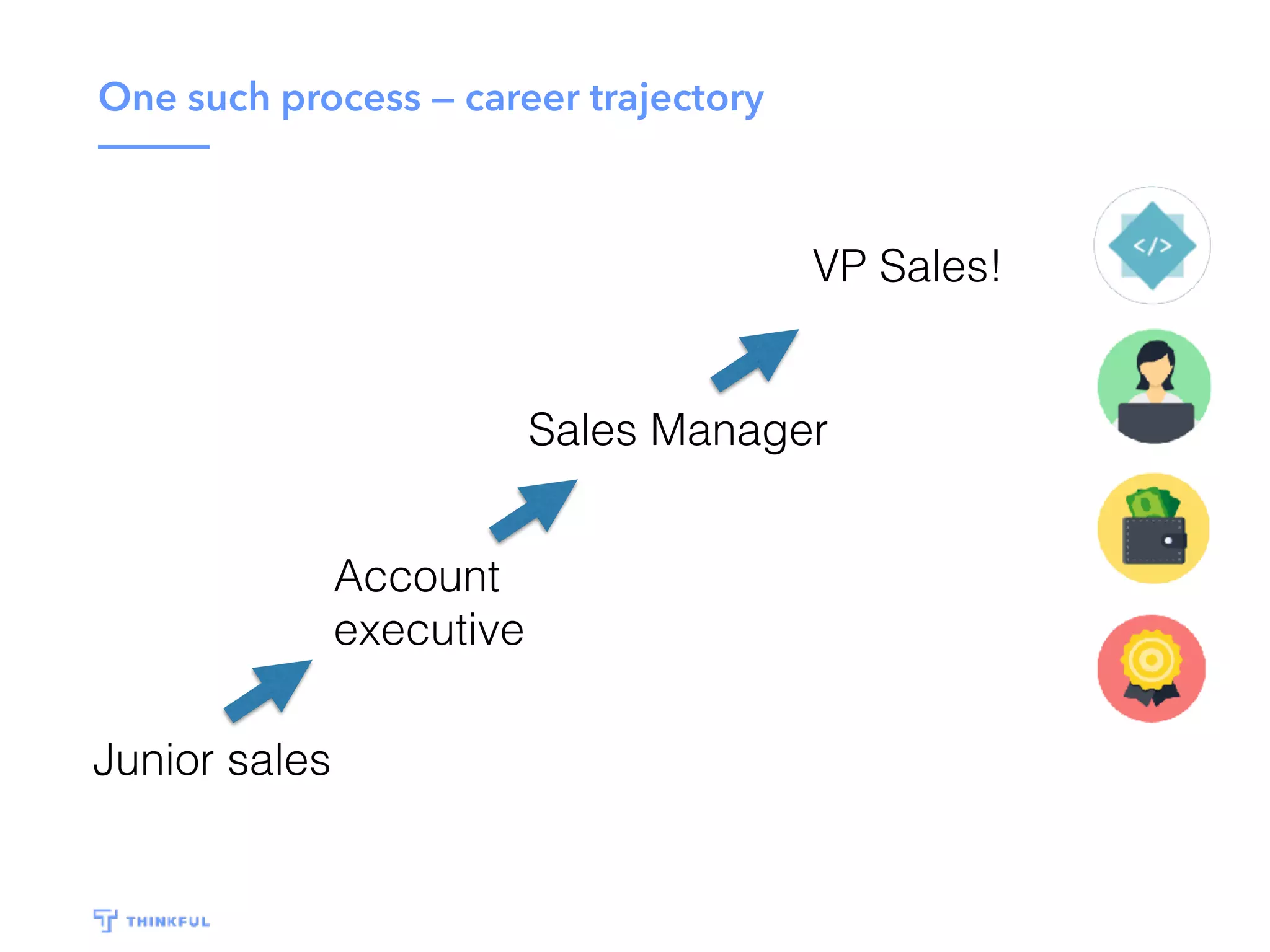 One such process – career trajectory

VP Sales!

Sales Manager

Account executive

Junior sales

</>

THINKFUL